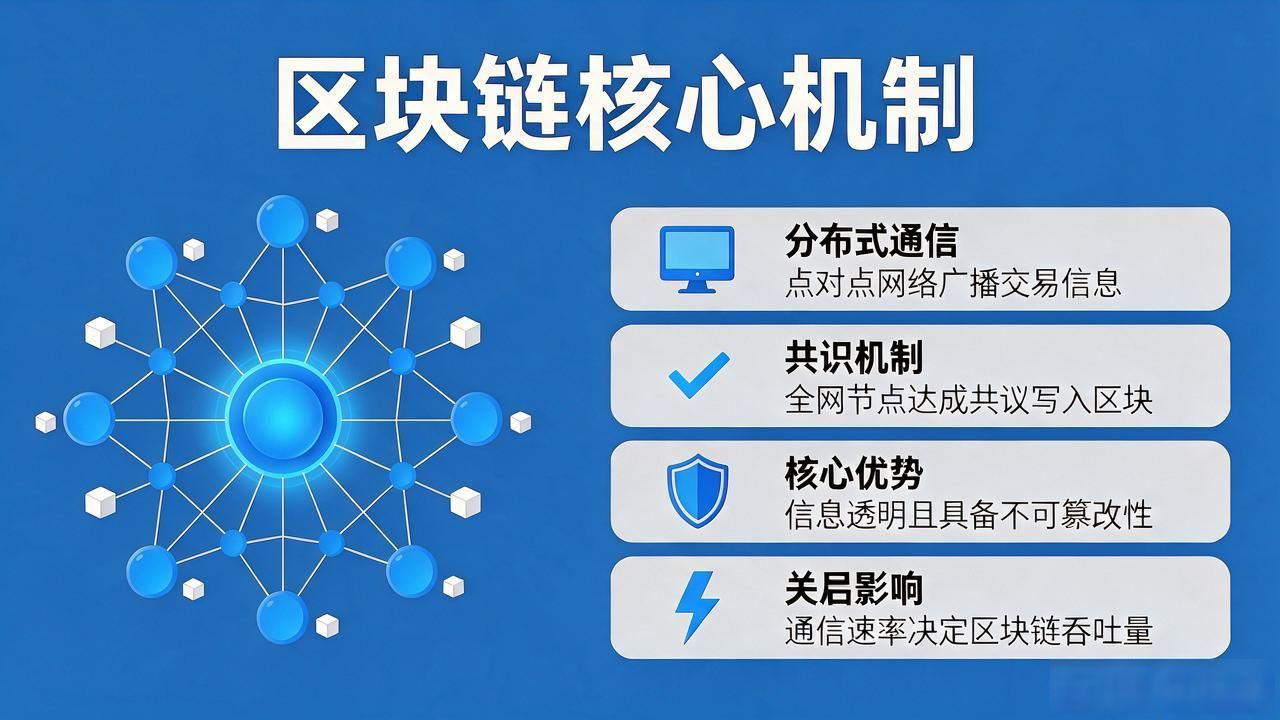 区块链核心机制

分布式通信
点对点网络广播交易信息

共识机制
全网节点达成共议写入区块

核心优势
信息透明且具备不可篡改性

关启影响
通信速率决定区块链吞吐量